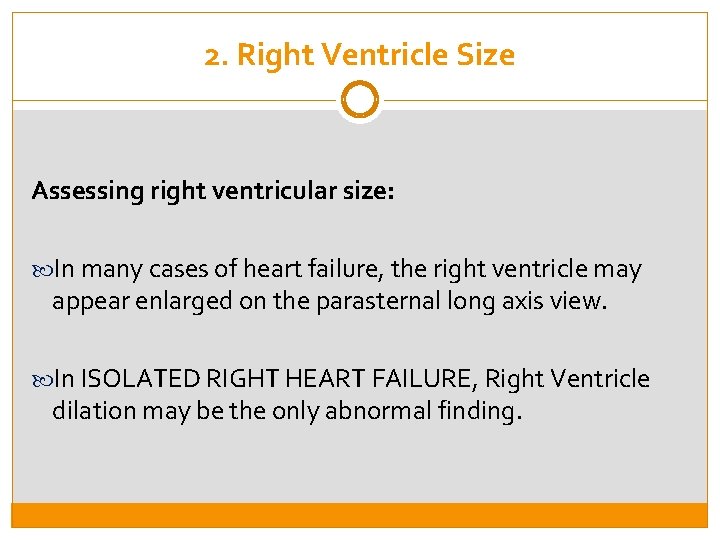 2. Right Ventricle Size

Assessing right ventricular size:

In many cases of heart failure, the right ventricle may appear enlarged on the parasternal long axis view.

In ISOLATED RIGHT HEART FAILURE, Right Ventricle dilation may be the only abnormal finding.